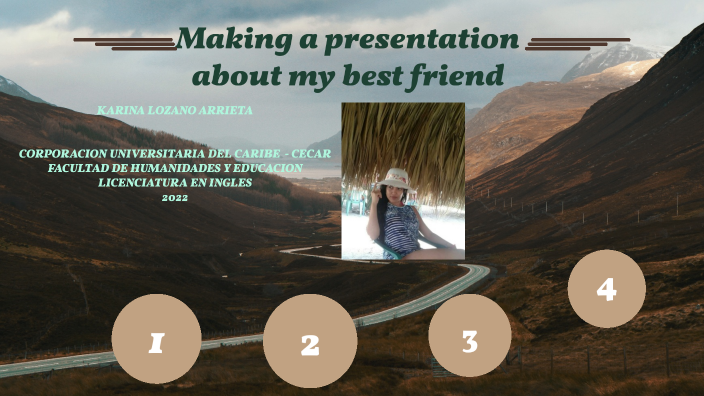 Making a presentation about my best friend

KARINA LOZANO ARRIETA

CORPORACION UNIVERSITARIA DEL CARIBE - CECAR
FACULTAD DE HUMANIDADES Y EDUCACION
LICENCIATURA EN INGLES
2022

1

2

3

4